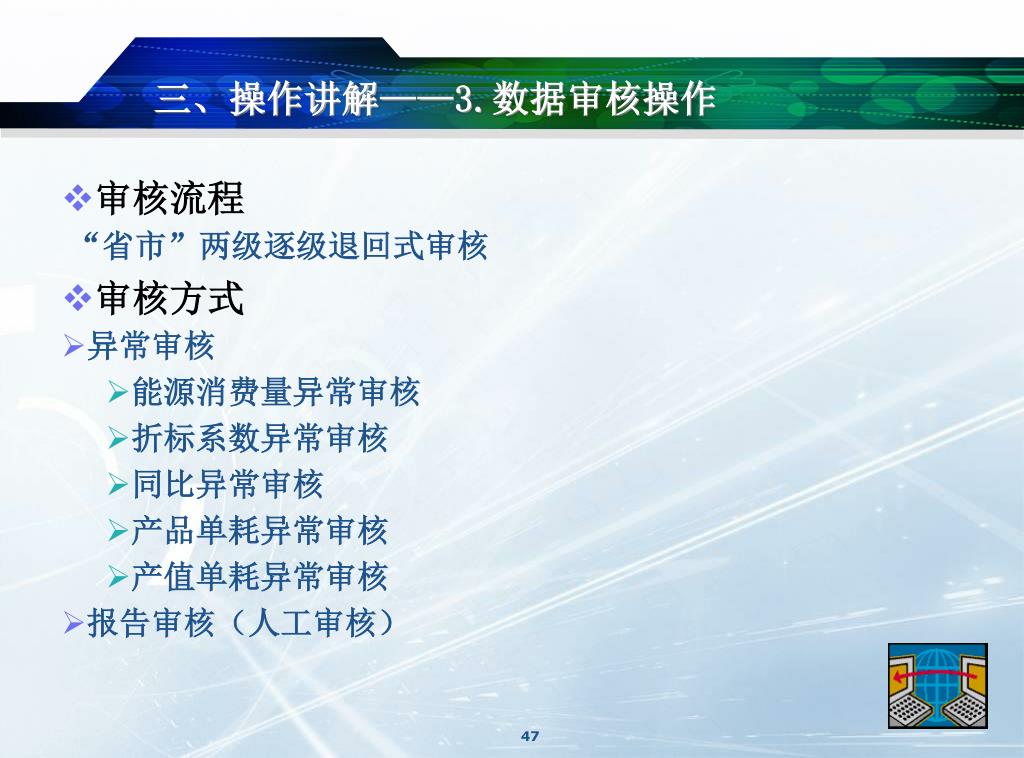 三、操作讲解——3.数据审核操作

❖审核流程

“省市”两级逐级退回式审核

❖审核方式

➢异常审核

➢能源消费量异常审核

➢折标系数异常审核

➢同比异常审核

➢产品单耗异常审核

➢产值单耗异常审核

➢报告审核（人工审核）

47